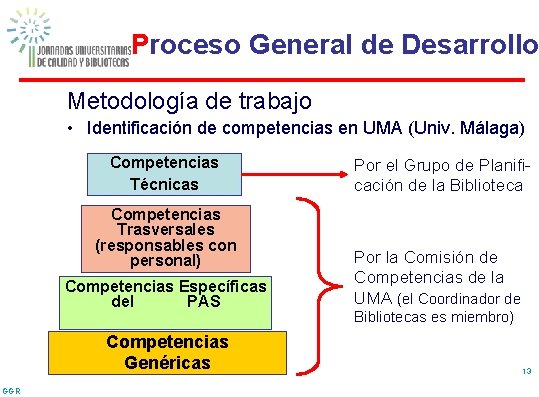 II JORNADAS UNIVERSITARIAS DE CALIDAD Y BIBLIOTECAS

Proceso General de Desarrollo

Metodología de trabajo

• Identificación de competencias en UMA (Univ. Málaga)

Competencias Técnicas

Por el Grupo de Planificación de la Biblioteca

Competencias Trasversales (responsables con personal)

Competencias Específicas del PAS

Competencias Genéricas

Por la Comisión de Competencias de la UMA (el Coordinador de Bibliotecas es miembro)

13

GGR